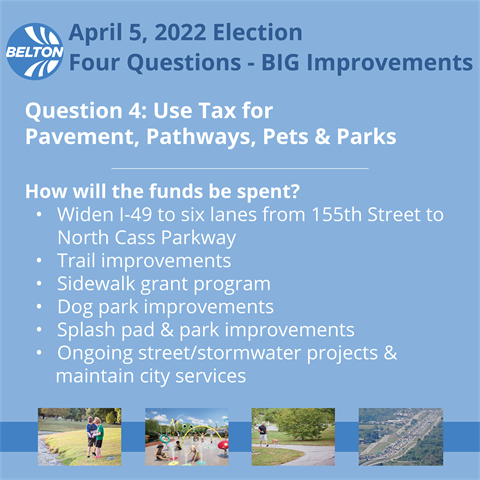 BELTON

April 5, 2022 Election
Four Questions - BIG Improvements

Question 4: Use Tax for Pavement, Pathways, Pets & Parks

How will the funds be spent?
• Widen I-49 to six lanes from 155th Street to North Cass Parkway
• Trail improvements
• Sidewalk grant program
• Dog park improvements
• Splash pad & park improvements
• Ongoing street/stormwater projects & maintain city services